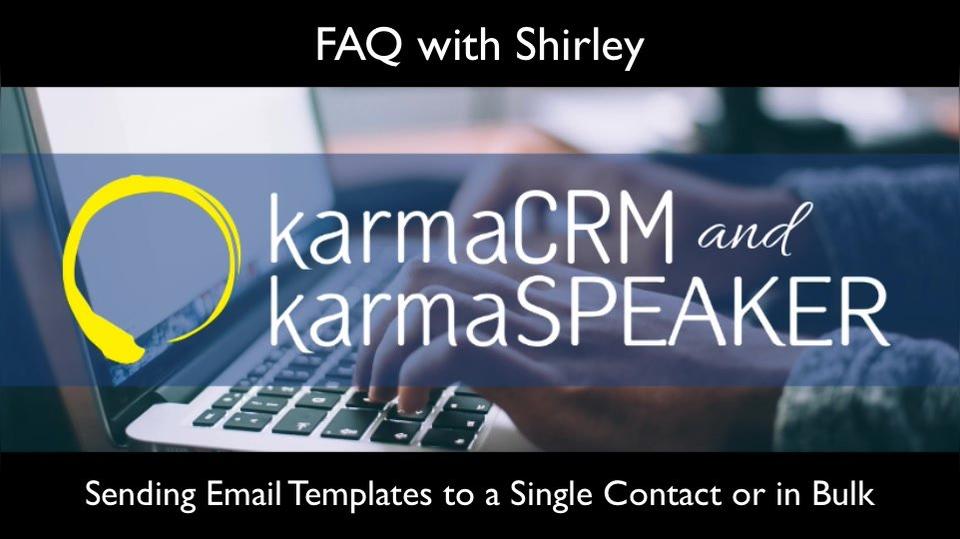 FAQ with Shirley

karmaCRM and karmaSPEAKER

Sending Email Templates to a Single Contact or in Bulk